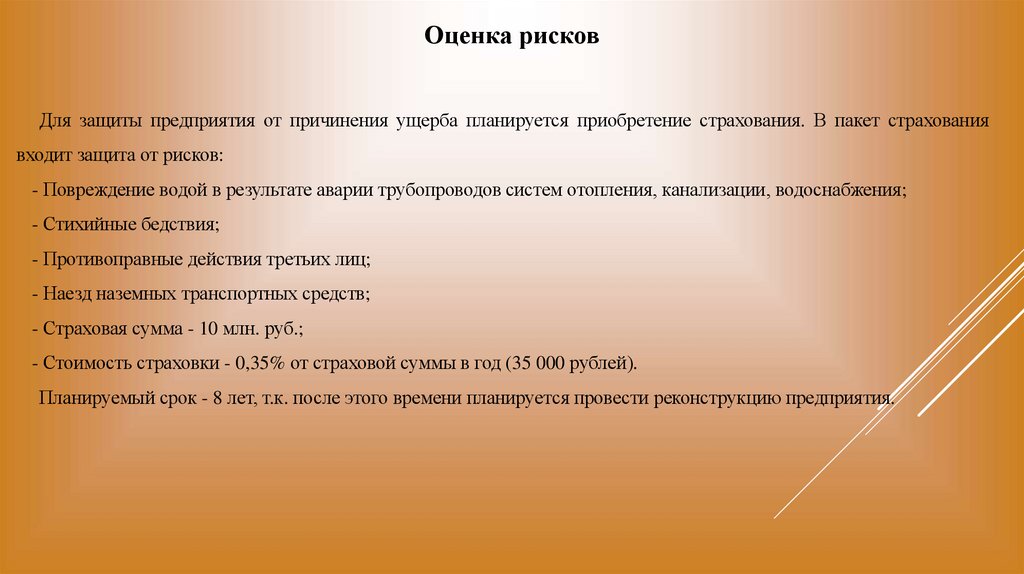 Оценка рисков

Для защиты предприятия от причинения ущерба планируется приобретение страхования. В пакет страхования входит защита от рисков:

- Повреждение водой в результате аварии трубопроводов систем отопления, канализации, водоснабжения;

- Стихийные бедствия;

- Противоправные действия третьих лиц;

- Наезд наземных транспортных средств;

- Страховая сумма - 10 млн. руб.;

- Стоимость страховки - 0,35% от страховой суммы в год (35 000 рублей).

Планируемый срок - 8 лет, т.к. после этого времени планируется провести реконструкцию предприятия.